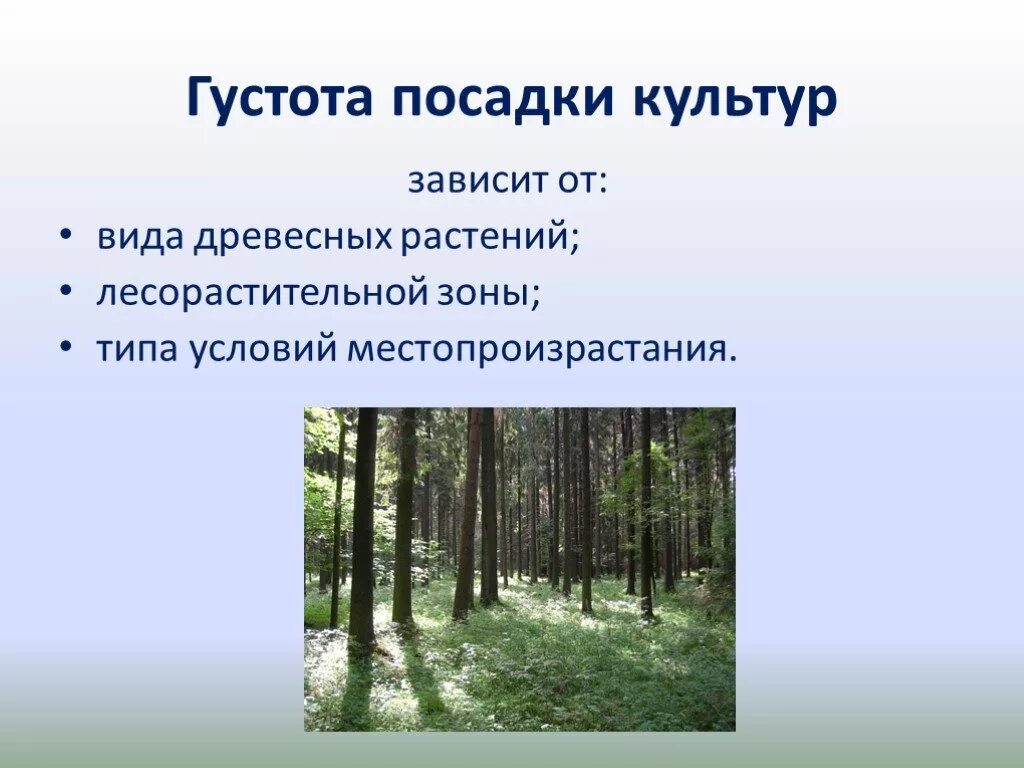 Густота посадки культур

зависит от:

• вида древесных растений;
• лесорастительной зоны;
• типа условий местопроизрастания.